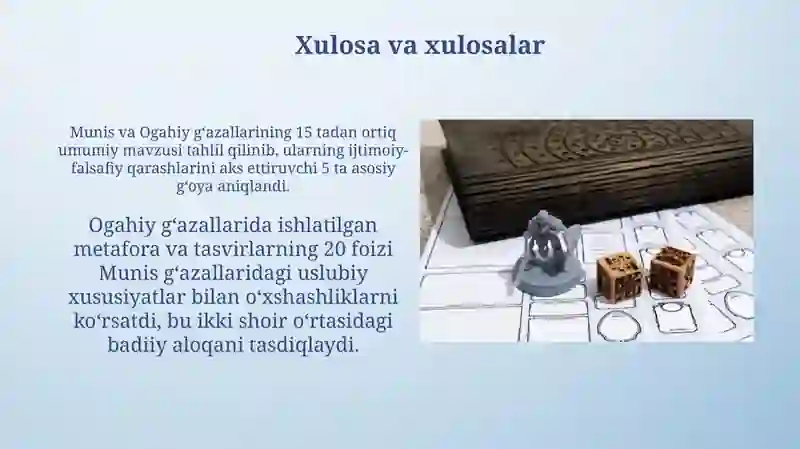 Xulosa va xulosalar

Munis va Ogahiy gʻazallarining 15 tadan ortiq umumiy mavzusi tahlil qilinib, ularning ijtimoiy-falsafiy qarashlarini aks ettiruvchi 5 ta asosiy gʻoya aniqlandi.

Ogahiy gʻazallarida ishlatilgan metafora va tasvirlarning 20 foizi Munis gʻazallaridagi uslubiy xususiyatlar bilan oʻxshashliklarni koʻrsatdi, bu ikki shoir oʻrtasidagi badiiy aloqani tasdiqlaydi.